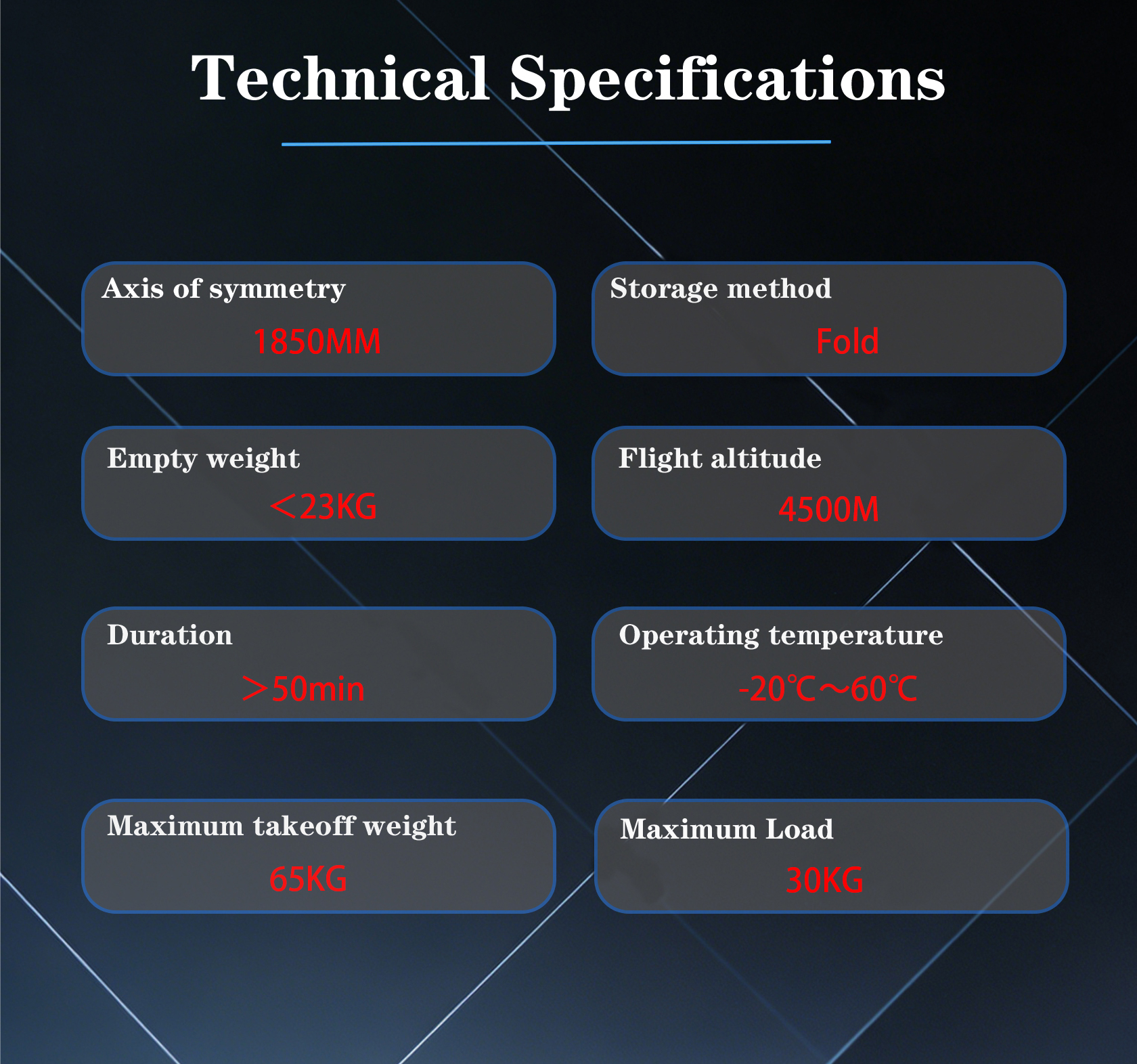 Technical Specifications

Axis of symmetry
1850MM

Storage method
Fold

Empty weight
＜23KG

Flight altitude
4500M

Duration
＞50min

Operating temperature
-20℃～60℃

Maximum takeoff weight
65KG

Maximum Load
30KG